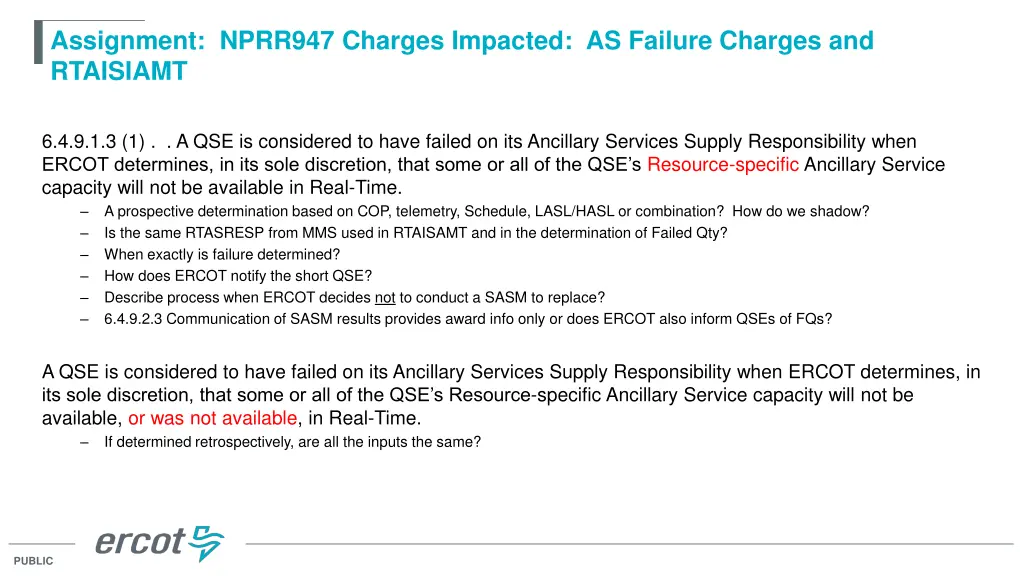 Assignment: NPRR947 Charges Impacted: AS Failure Charges and RTAISIAMT

6.4.9.1.3 (1) . . A QSE is considered to have failed on its Ancillary Services Supply Responsibility when ERCOT determines, in its sole discretion, that some or all of the QSE's Resource-specific Ancillary Service capacity will not be available in Real-Time.

– A prospective determination based on COP, telemetry, Schedule, LASL/HASL or combination? How do we shadow?
– Is the same RTASRESP from MMS used in RTAISAMT and in the determination of Failed Qty?
– When exactly is failure determined?
– How does ERCOT notify the short QSE?
– Describe process when ERCOT decides not to conduct a SASM to replace?
– 6.4.9.2.3 Communication of SASM results provides award info only or does ERCOT also inform QSEs of FQs?

A QSE is considered to have failed on its Ancillary Services Supply Responsibility when ERCOT determines, in its sole discretion, that some or all of the QSE's Resource-specific Ancillary Service capacity will not be available, or was not available, in Real-Time.

– If determined retrospectively, are all the inputs the same?

ercot

PUBLIC